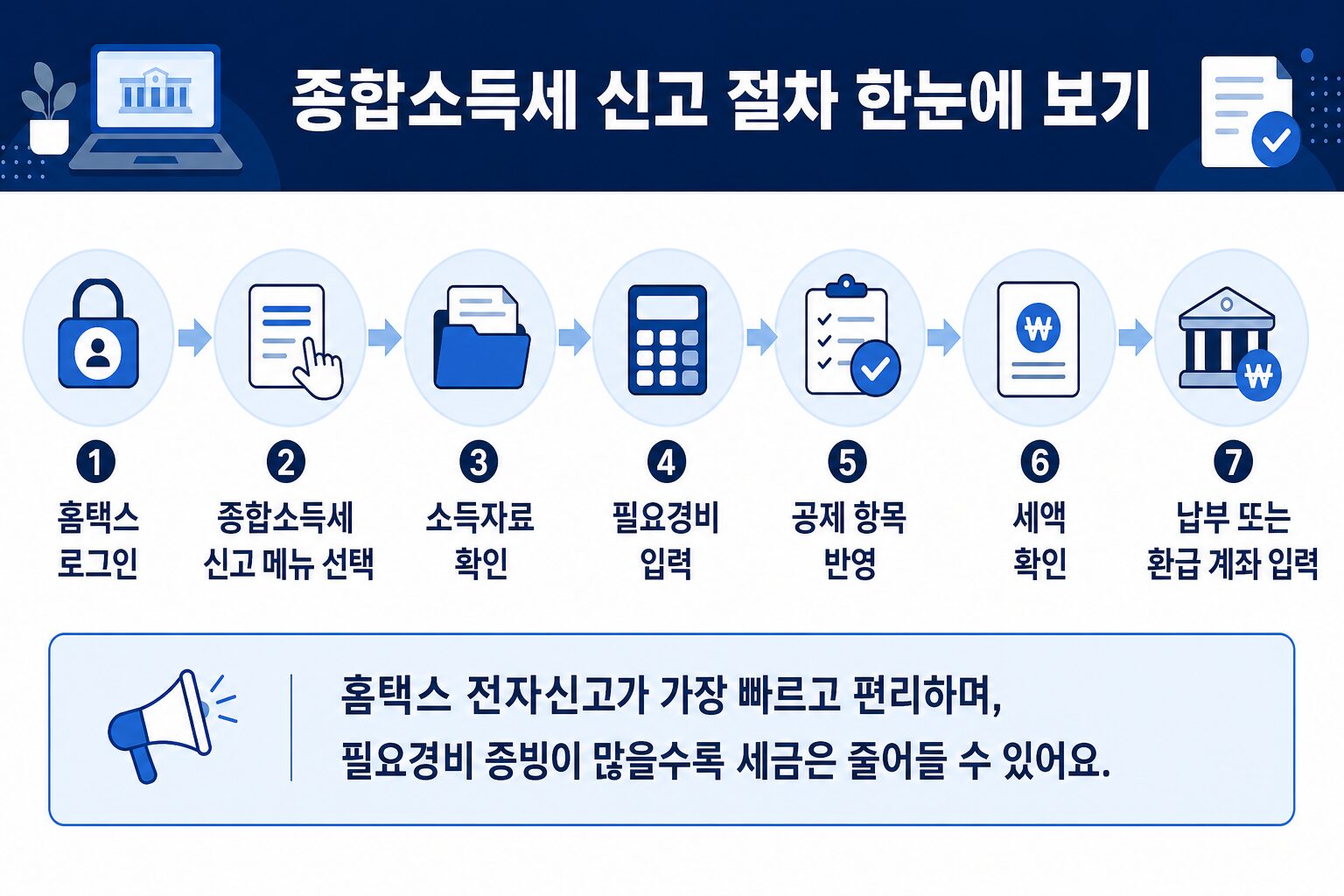 종합소득세 신고 절차 한눈에 보기

₩

₩

1
홈택스 로그인

2
종합소득세 신고 메뉴 선택

3
소득자료 확인

4
필요경비 입력

5
공제 항목 반영

6
세액 확인

7
납부 또는 환급 계좌 입력

홈택스 전자신고가 가장 빠르고 편리하며,
필요경비 증빙이 많을수록 세금은 줄어들 수 있어요.